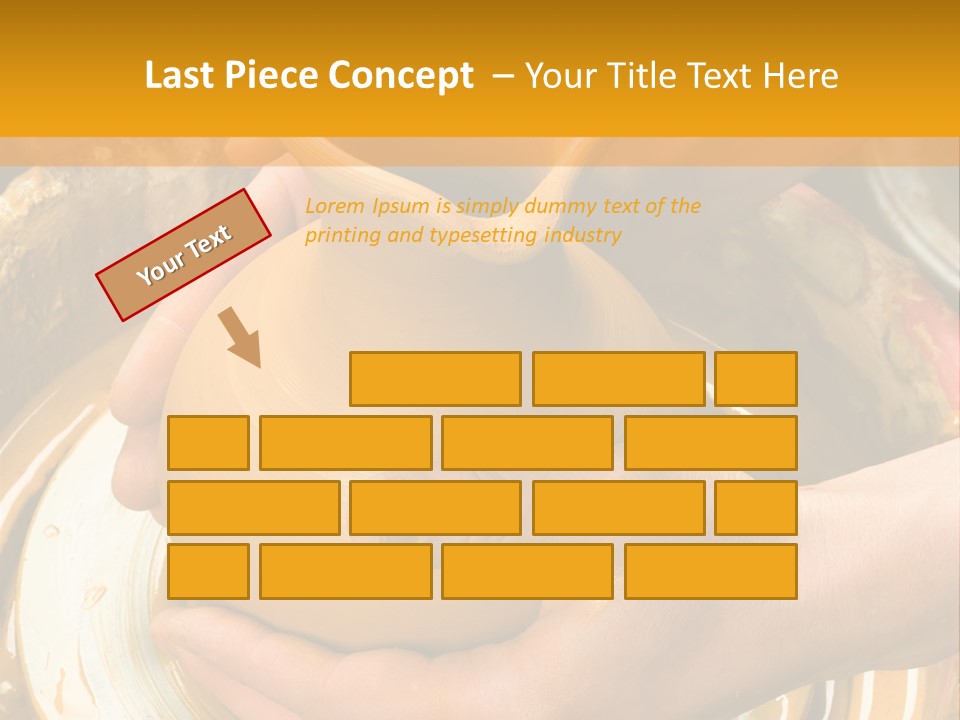 Last Piece Concept – Your Title Text Here

Your Text

Lorem Ipsum is simply dummy text of the printing and typesetting industry